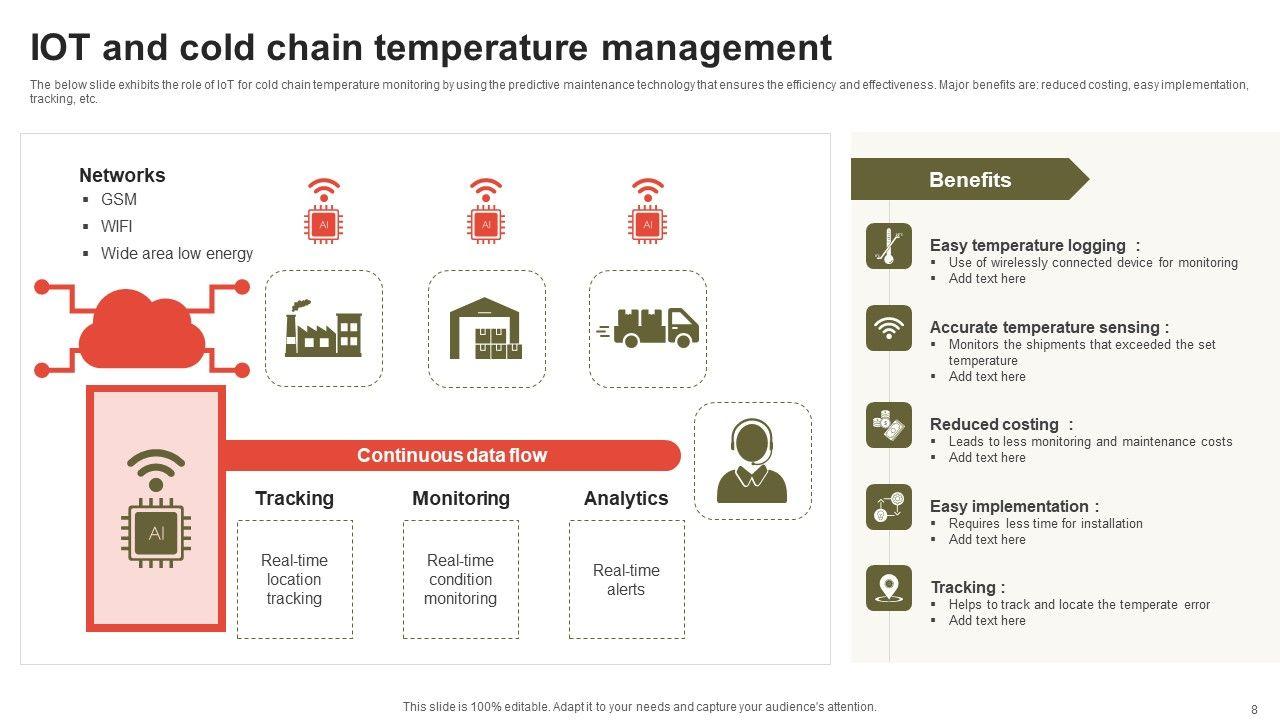 IOT and cold chain temperature management

The below slide exhibits the role of IoT for cold chain temperature monitoring by using the predictive maintenance technology that ensures the efficiency and effectiveness. Major benefits are: reduced costing, easy implementation, tracking, etc.

Networks
▪ GSM
▪ WIFI
▪ Wide area low energy

AI

AI

AI

AI

Continuous data flow

Tracking
Real-time location tracking

Monitoring
Real-time condition monitoring

Analytics
Real-time alerts

Benefits

Easy temperature logging :
▪ Use of wirelessly connected device for monitoring
▪ Add text here

Accurate temperature sensing :
▪ Monitors the shipments that exceeded the set temperature
▪ Add text here

Reduced costing :
▪ Leads to less monitoring and maintenance costs
▪ Add text here

Easy implementation :
▪ Requires less time for installation
▪ Add text here

Tracking :
▪ Helps to track and locate the temperate error
▪ Add text here

This slide is 100% editable. Adapt it to your needs and capture your audience's attention.

8